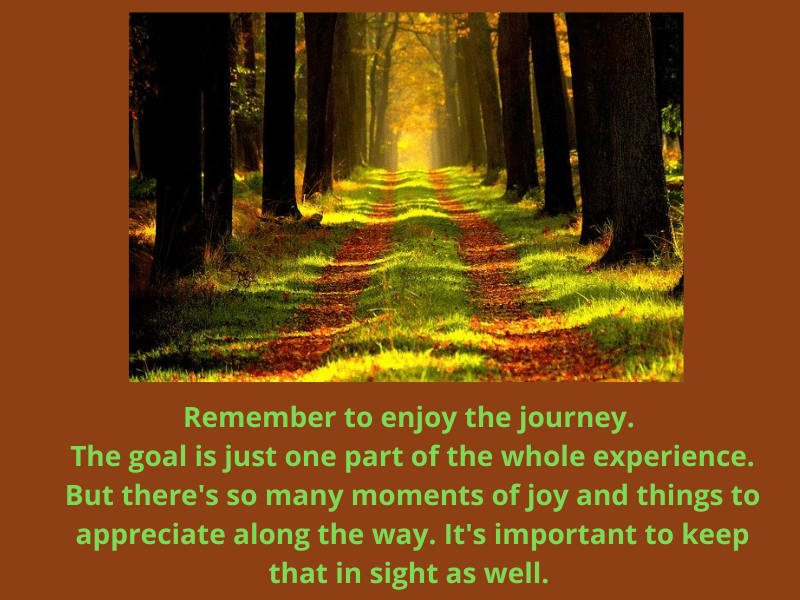 Remember to enjoy the journey.
The goal is just one part of the whole experience. But there's so many moments of joy and things to appreciate along the way. It's important to keep that in sight as well.